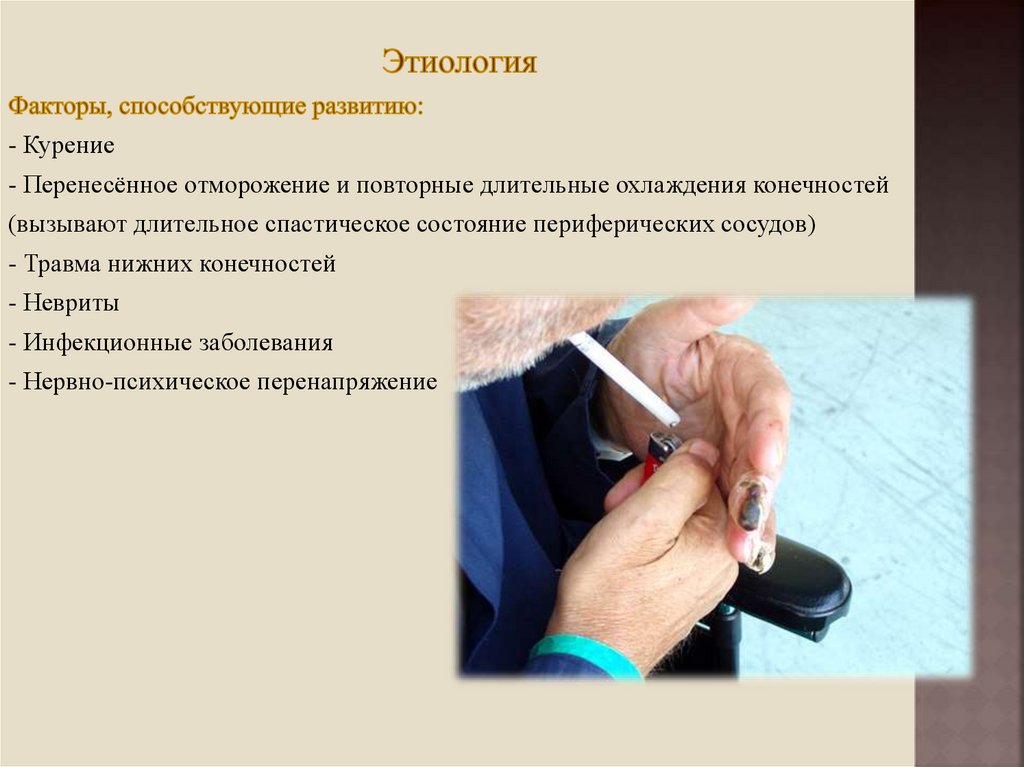 Этиология

Факторы, способствующие развитию:

- Курение
- Перенесённое отморожение и повторные длительные охлаждения конечностей (вызывают длительное спастическое состояние периферических сосудов)
- Травма нижних конечностей
- Невриты
- Инфекционные заболевания
- Нервно-психическое перенапряжение